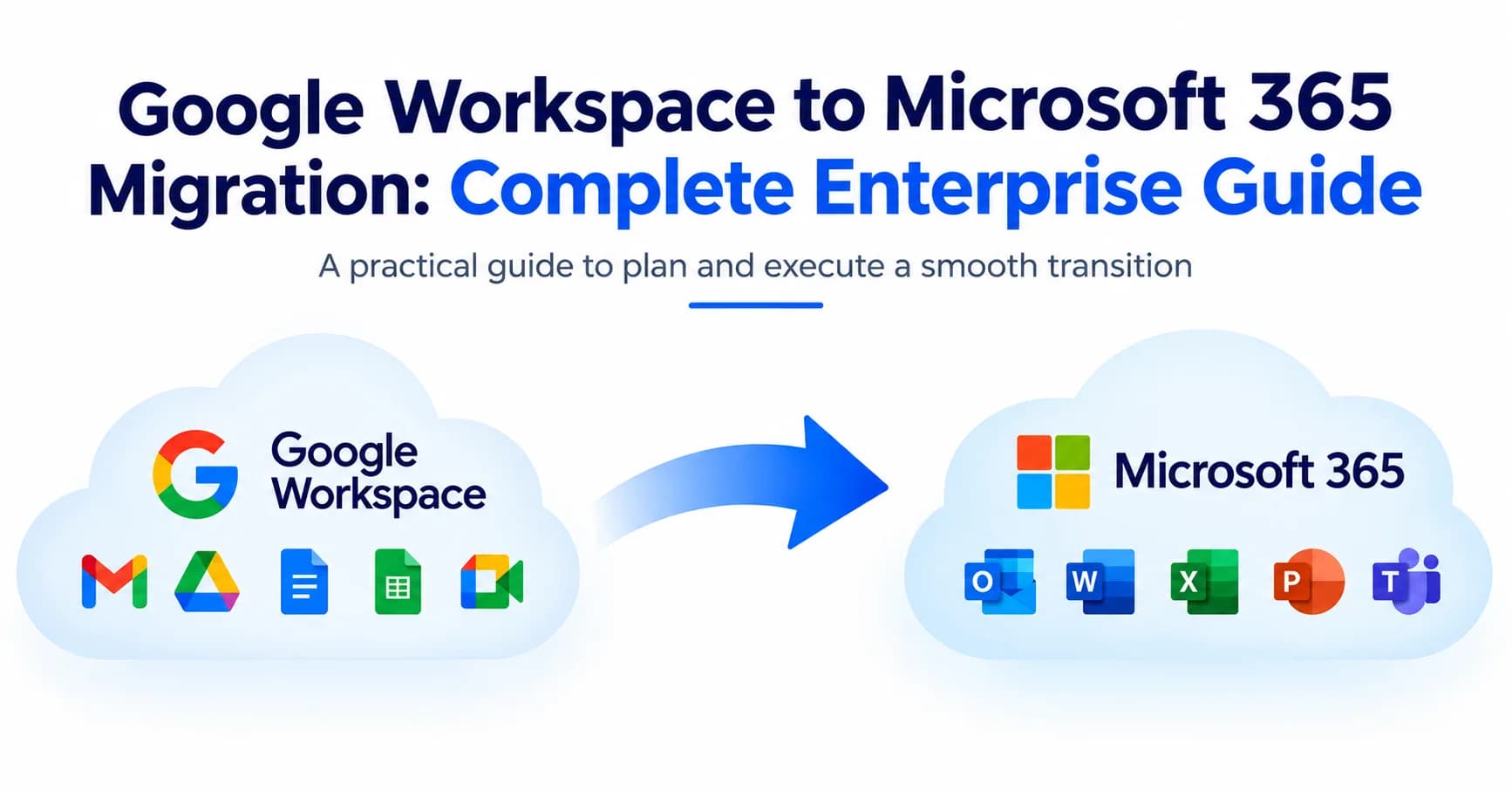 Google Workspace to Microsoft 365 Migration: Complete Enterprise Guide

A practical guide to plan and execute a smooth transition

Google Workspace

Microsoft 365

O W X P T